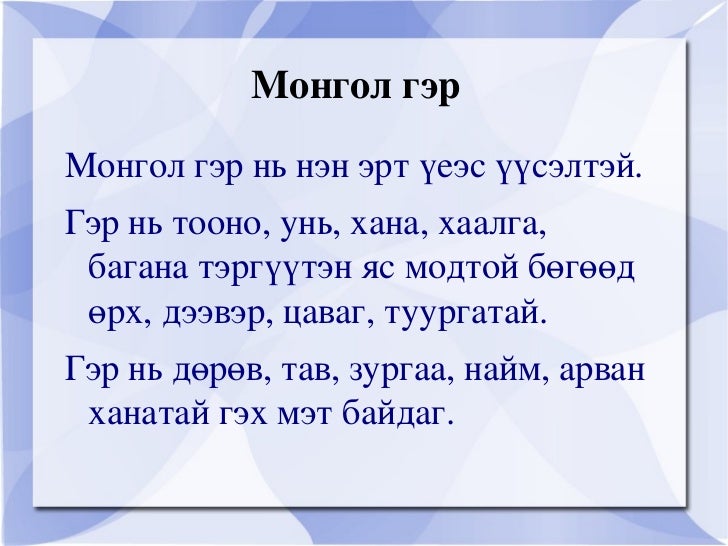 Монгол гэр

Монгол гэр нь нэн эрт үеэс үүсэлтэй.

Гэр нь тооно, унь, хана, хаалга, багана тэргүүтэн яс модтой бөгөөд өрх, дээвэр, цаваг, туургатай.

Гэр нь дөрөв, тав, зургаа, найм, арван ханатай гэх мэт байдаг.